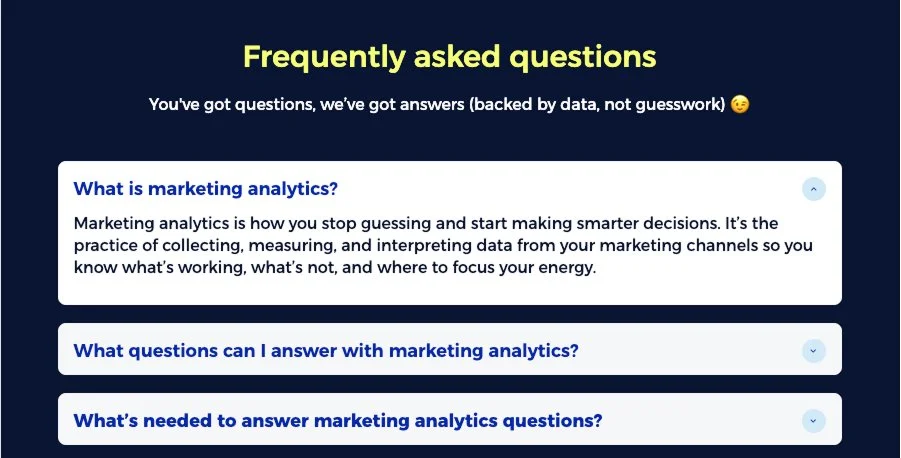 Frequently asked questions

You've got questions, we've got answers (backed by data, not guesswork) 😉

What is marketing analytics?

Marketing analytics is how you stop guessing and start making smarter decisions. It's the practice of collecting, measuring, and interpreting data from your marketing channels so you know what's working, what's not, and where to focus your energy.

What questions can I answer with marketing analytics?

What's needed to answer marketing analytics questions?